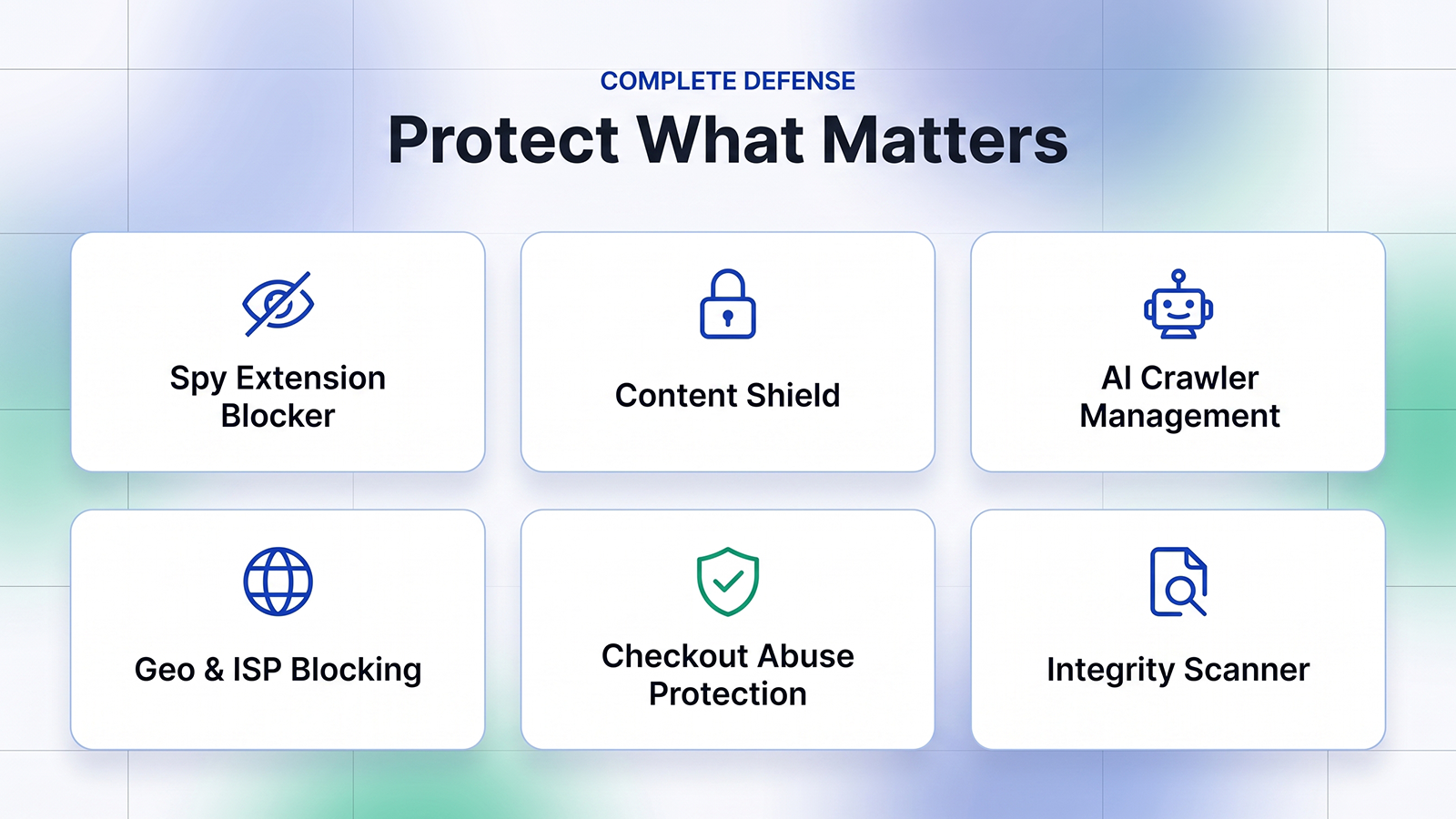 COMPLETE DEFENSE

Protect What Matters

Spy Extension Blocker

Content Shield

AI Crawler Management

Geo & ISP Blocking

Checkout Abuse Protection

Integrity Scanner